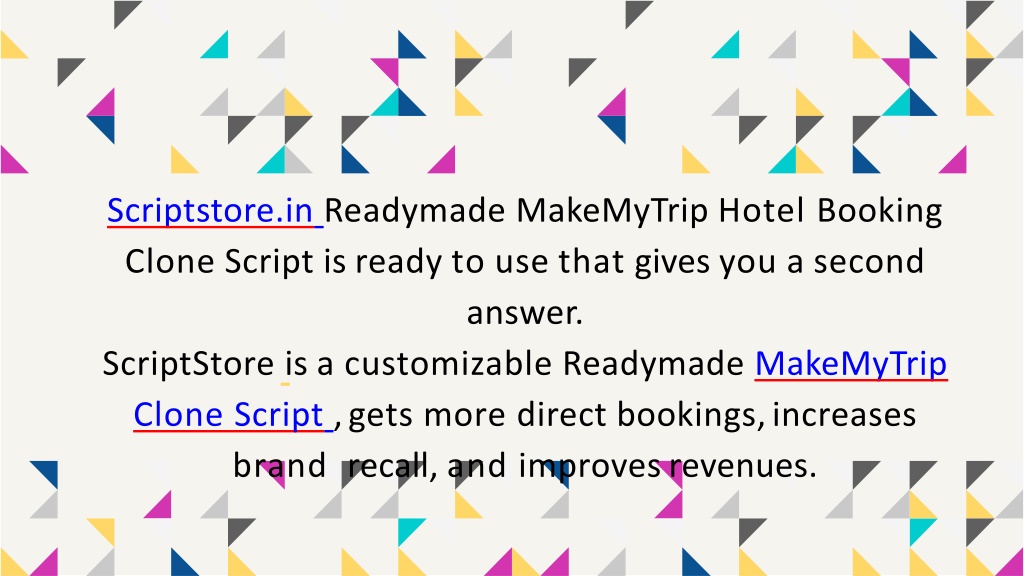 Scriptstore.in Readymade MakeMyTrip Hotel Booking Clone Script is ready to use that gives you a second answer.

ScriptStore is a customizable Readymade MakeMyTrip Clone Script , gets more direct bookings, increases brand recall, and improves revenues.